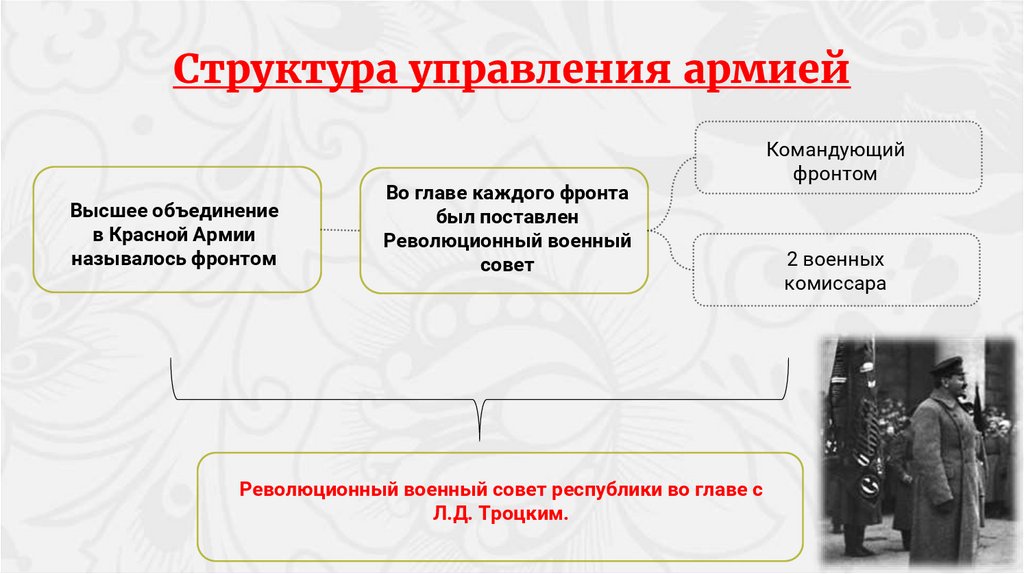 Структура управления армией

Высшее объединение в Красной Армии называлось фронтом

Во главе каждого фронта был поставлен Революционный военный совет

Командующий фронтом

2 военных комиссара

Революционный военный совет республики во главе с Л.Д. Троцким.